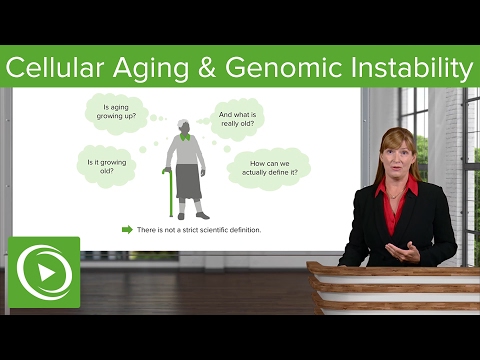 Cellular Aging & Genomic Instability

Is aging growing up?

And what is really old?

Is it growing old?

How can we actually define it?

There is not a strict scientific definition.